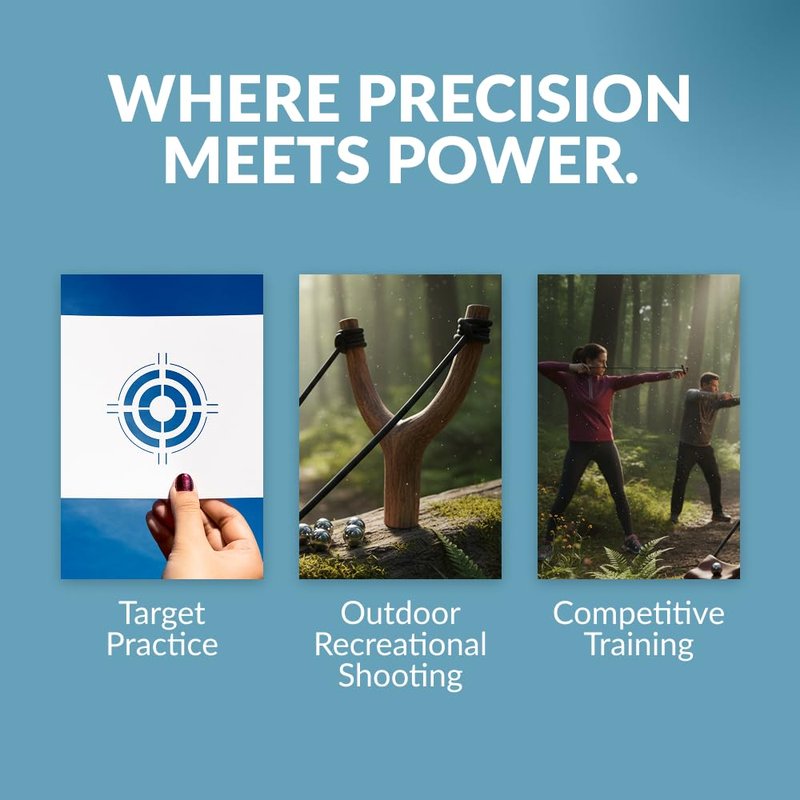 WHERE PRECISION MEETS POWER.

Target Practice

Outdoor Recreational Shooting

Competitive Training